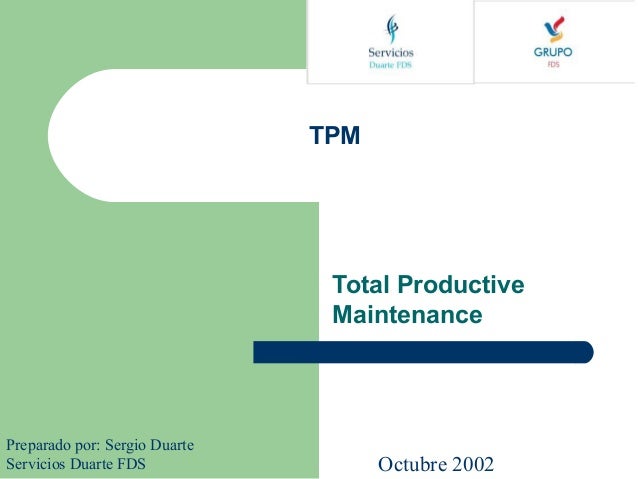 Servicios
Duarte FDS

GRUPO
FDS

TPM

Total Productive Maintenance

Preparado por: Sergio Duarte
Servicios Duarte FDS

Octubre 2002